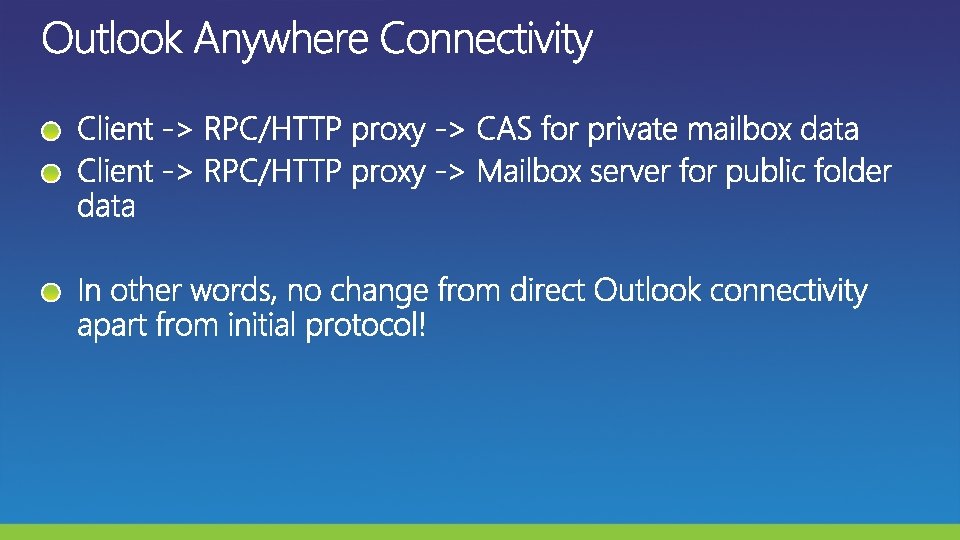 Outlook Anywhere Connectivity

Client -> RPC/HTTP proxy -> CAS for private mailbox data
Client -> RPC/HTTP proxy -> Mailbox server for public folder data

In other words, no change from direct Outlook connectivity apart from initial protocol!